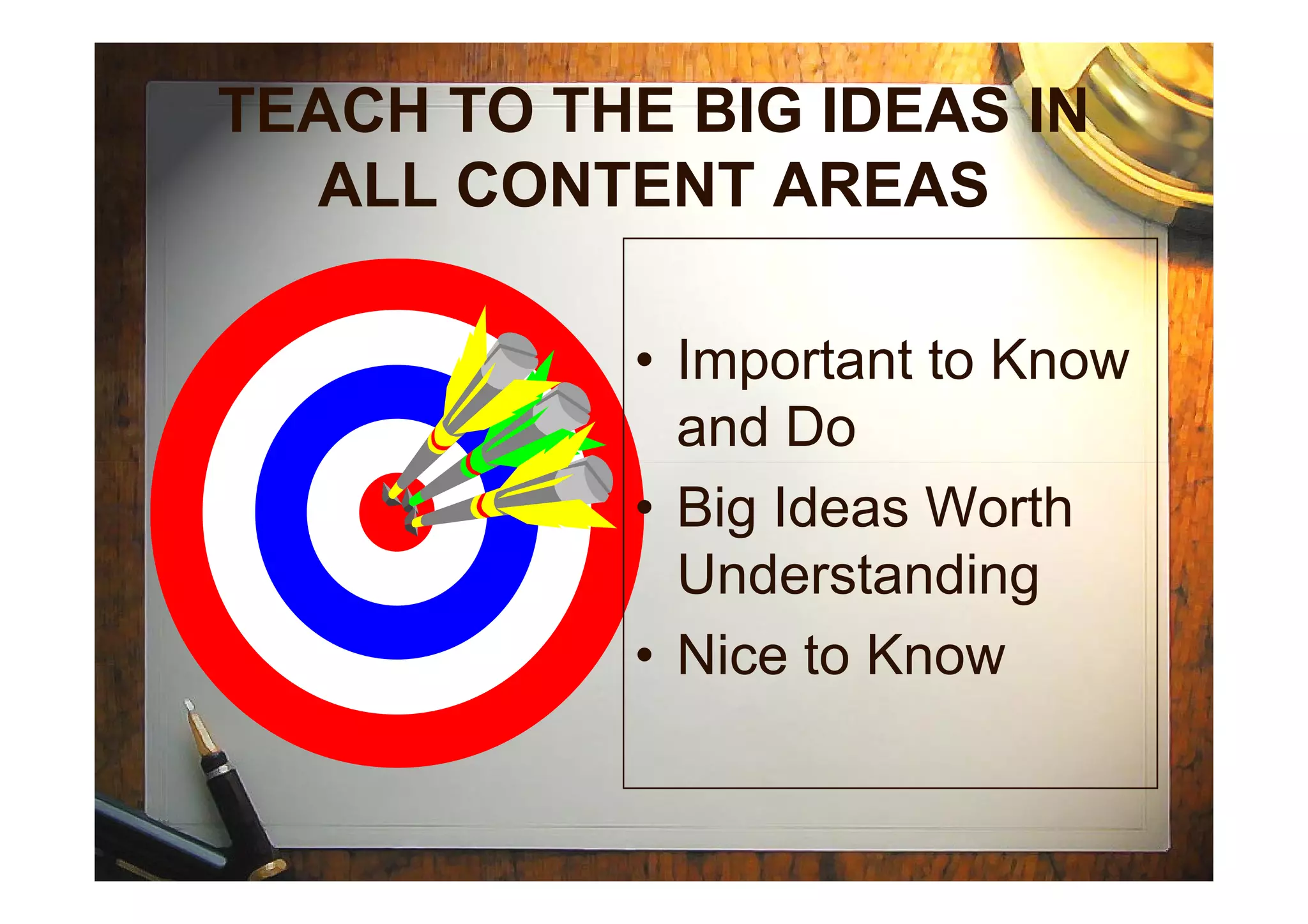 TEACH TO THE BIG IDEAS IN ALL CONTENT AREAS

• Important to Know and Do
• Big Ideas Worth Understanding
• Nice to Know